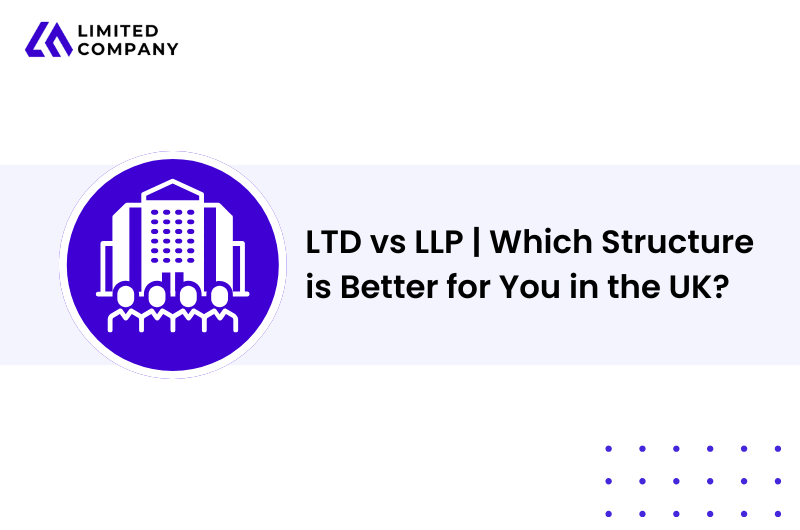 LIMITED COMPANY

LTD vs LLP | Which Structure is Better for You in the UK?